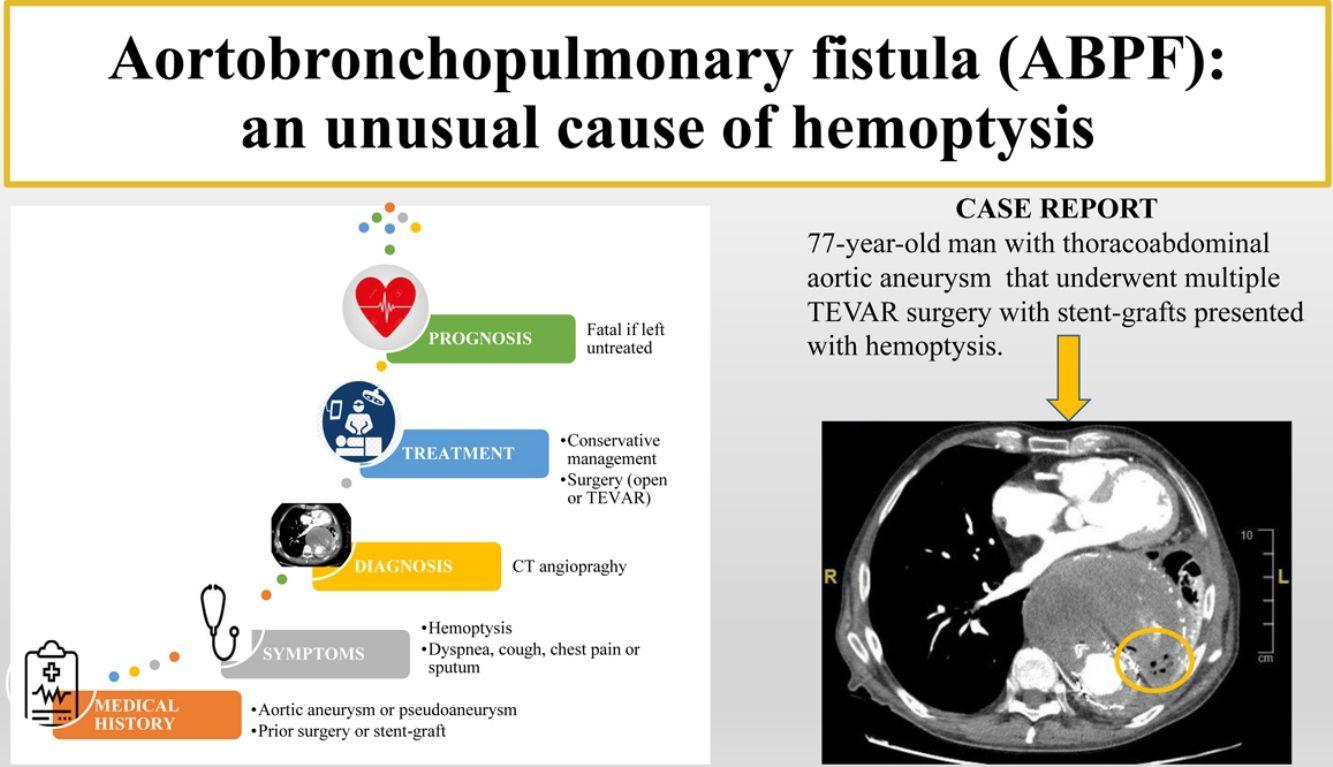 Aortobronchopulmonary fistula (ABPF): an unusual cause of hemoptysis

PROGNOSIS
Fatal if left untreated

TREATMENT
•Conservative management
•Surgery (open or TEVAR)

DIAGNOSIS
CT angiopraghy

SYMPTOMS
•Hemoptysis
•Dyspnea, cough, chest pain or sputum

MEDICAL HISTORY
•Aortic aneurysm or pseudoaneurysm
•Prior surgery or stent-graft

CASE REPORT
77-year-old man with thoracoabdominal aortic aneurysm that underwent multiple TEVAR surgery with stent-grafts presented with hemoptysis.

R
L
10
cm